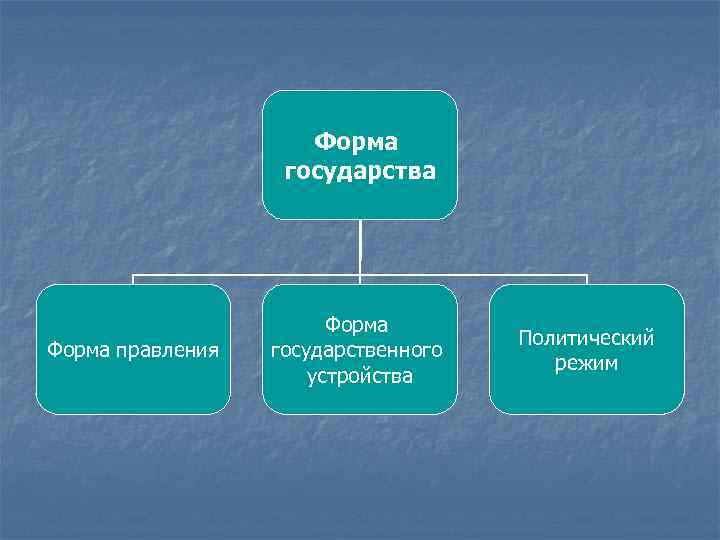 Форма государства

Форма правления

Форма государственного устройства

Политический режим